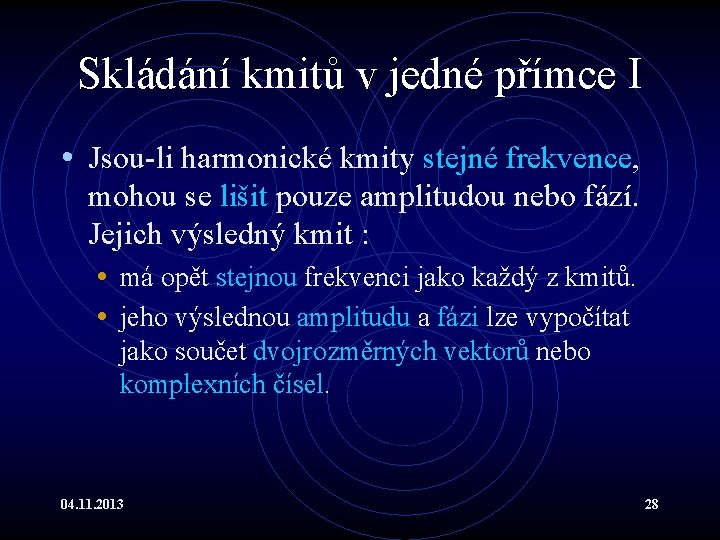 Skládání kmitů v jedné přímce I

• Jsou-li harmonické kmity stejné frekvence, mohou se lišit pouze amplitudou nebo fází. Jejich výsledný kmit :

• má opět stejnou frekvenci jako každý z kmitů.

• jeho výslednou amplitudu a fázi lze vypočítat jako součet dvojrozměrných vektorů nebo komplexních čísel.

04.11.2013

28